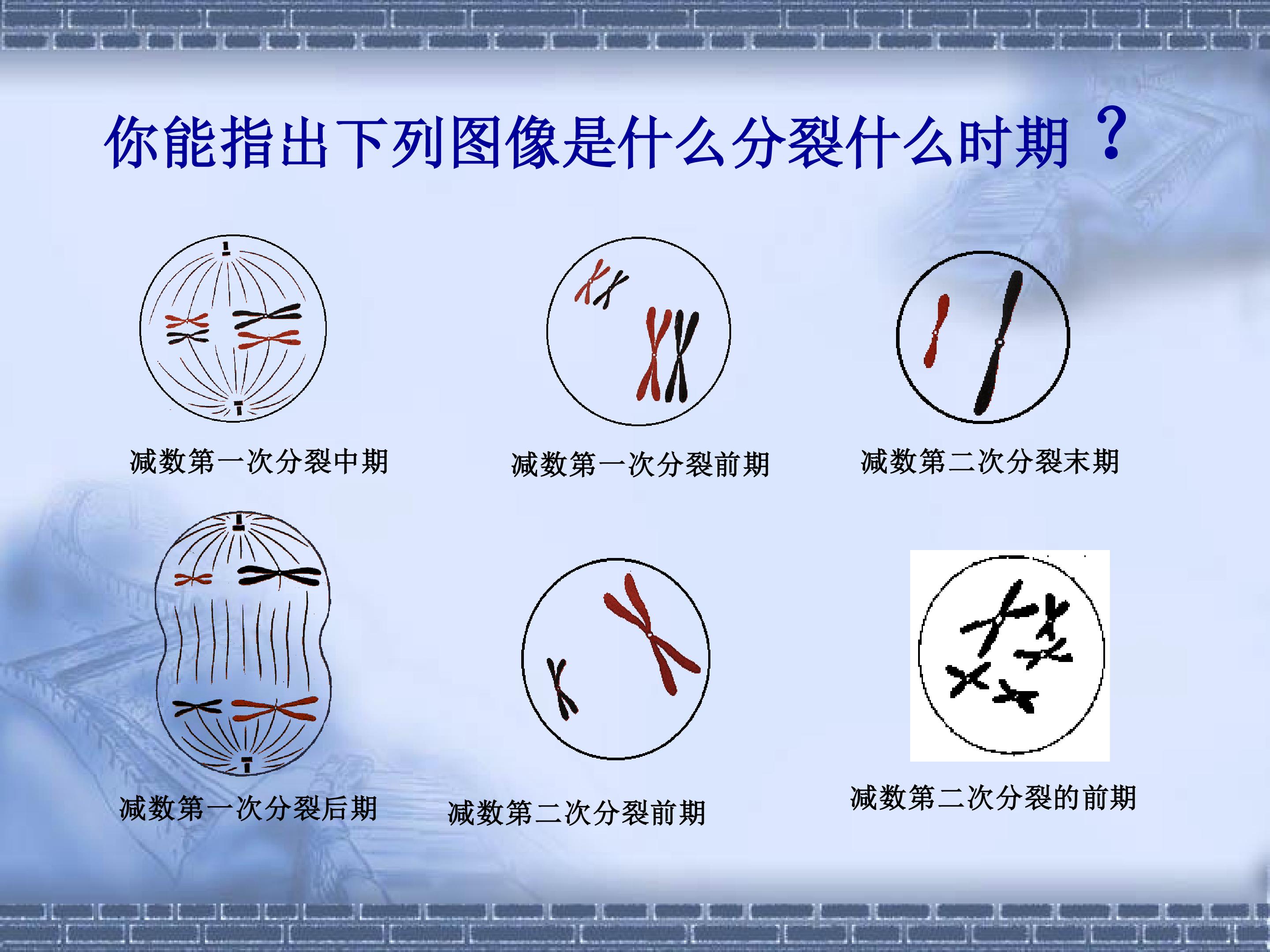 你能指出下列图像是什么分裂什么时期？

减数第一次分裂中期

减数第一次分裂前期

减数第二次分裂末期

减数第一次分裂后期

减数第二次分裂前期

减数第二次分裂的前期